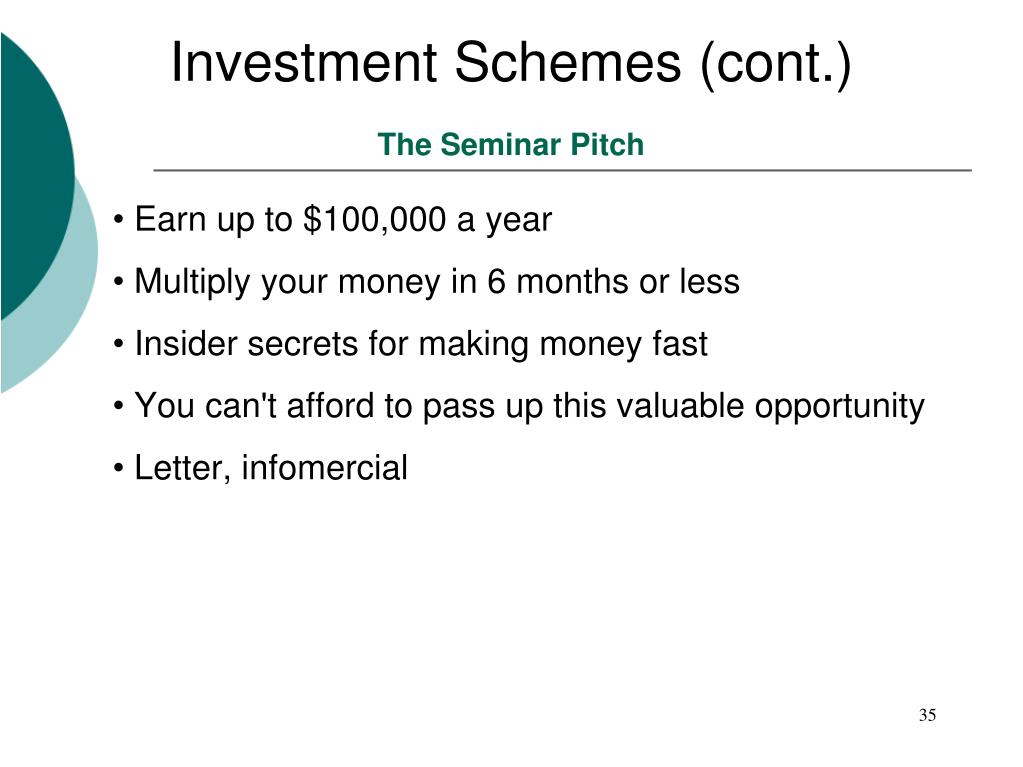 Investment Schemes (cont.)

The Seminar Pitch

• Earn up to \$100,000 a year

• Multiply your money in 6 months or less

• Insider secrets for making money fast

• You can't afford to pass up this valuable opportunity

• Letter, infomercial

35